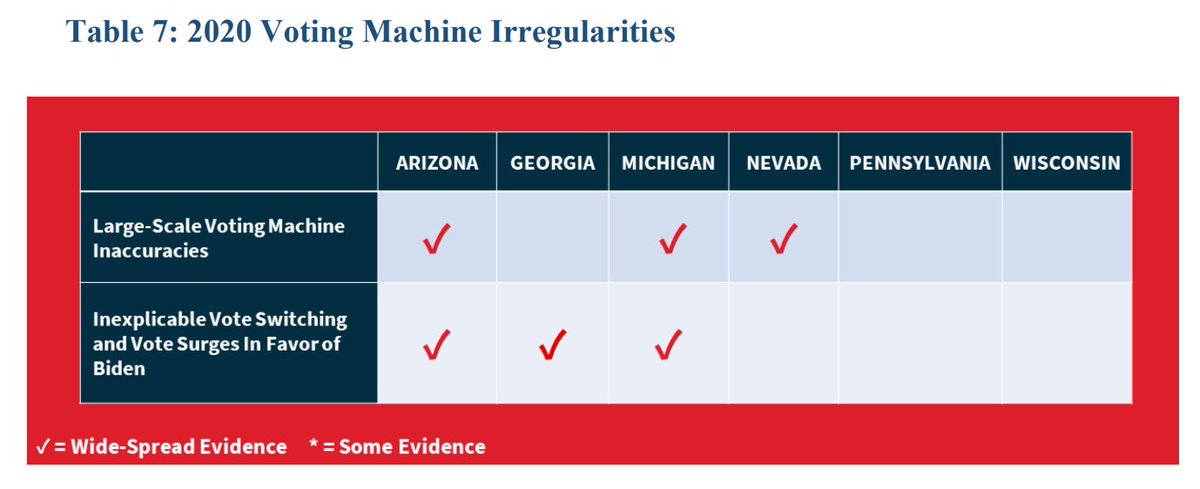 Table 7: 2020 Voting Machine Irregularities

| | ARIZONA | GEORGIA | MICHIGAN | NEVADA | PENNSYLVANIA | WISCONSIN |
|---|---|---|---|---|---|---|
| Large-Scale Voting Machine Inaccuracies | ✓ | | ✓ | ✓ | | |
| Inexplicable Vote Switching and Vote Surges In Favor of Biden | ✓ | ✓ | ✓ | | | |

✓ = Wide-Spread Evidence * = Some Evidence